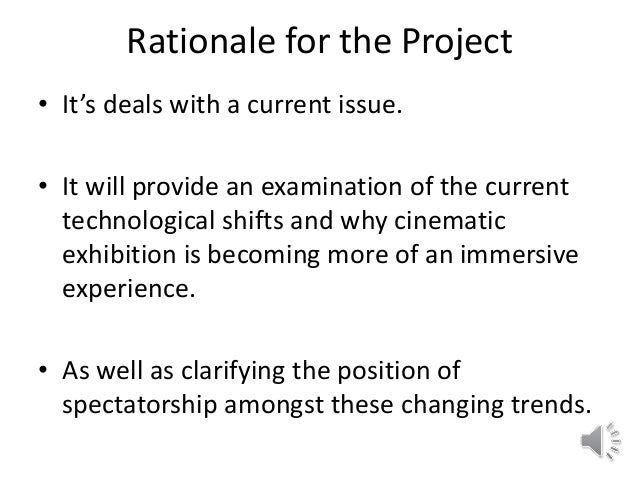 Rationale for the Project

• It's deals with a current issue.

• It will provide an examination of the current technological shifts and why cinematic exhibition is becoming more of an immersive experience.

• As well as clarifying the position of spectatorship amongst these changing trends.